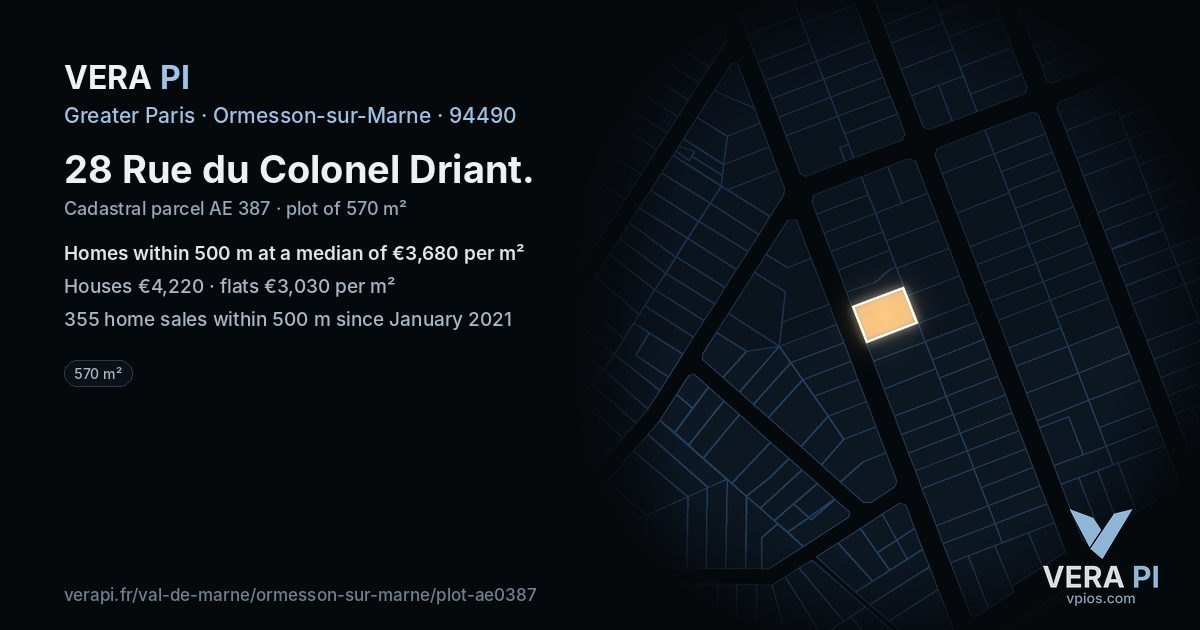 VERA PI

Greater Paris · Ormesson-sur-Marne · 94490

28 Rue du Colonel Driant.

Cadastral parcel AE 387 · plot of 570 m²

Homes within 500 m at a median of €3,680 per m²

Houses €4,220 · flats €3,030 per m²

355 home sales within 500 m since January 2021

570 m²

verapi.fr/val-de-marne/ormesson-sur-marne/plot-ae0387

VERA PI
vpios.com